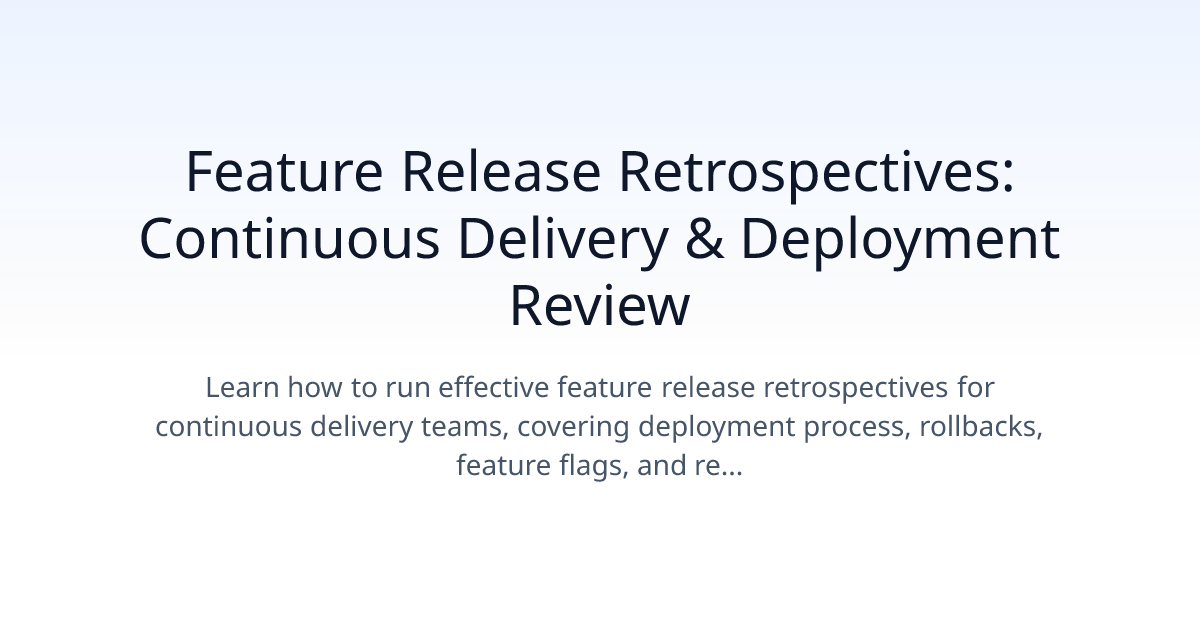 Feature Release Retrospectives: Continuous Delivery & Deployment Review

Learn how to run effective feature release retrospectives for continuous delivery teams, covering deployment process, rollbacks, feature flags, and re...